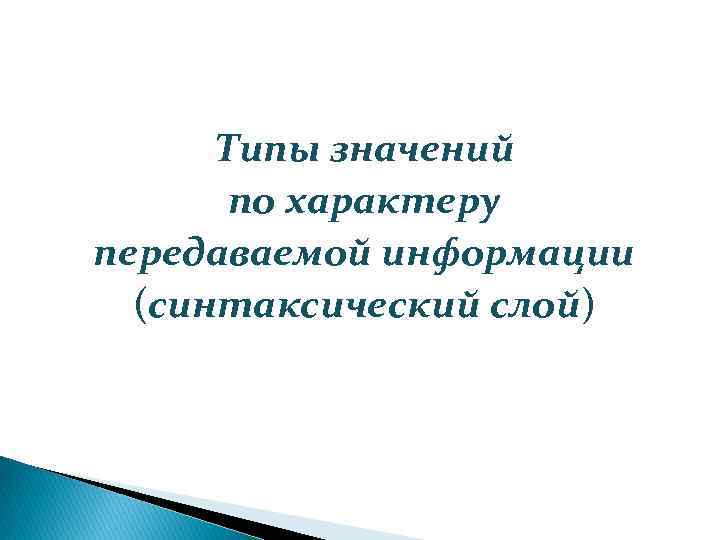 Типы значений
по характеру
передаваемой информации
(синтаксический слой)